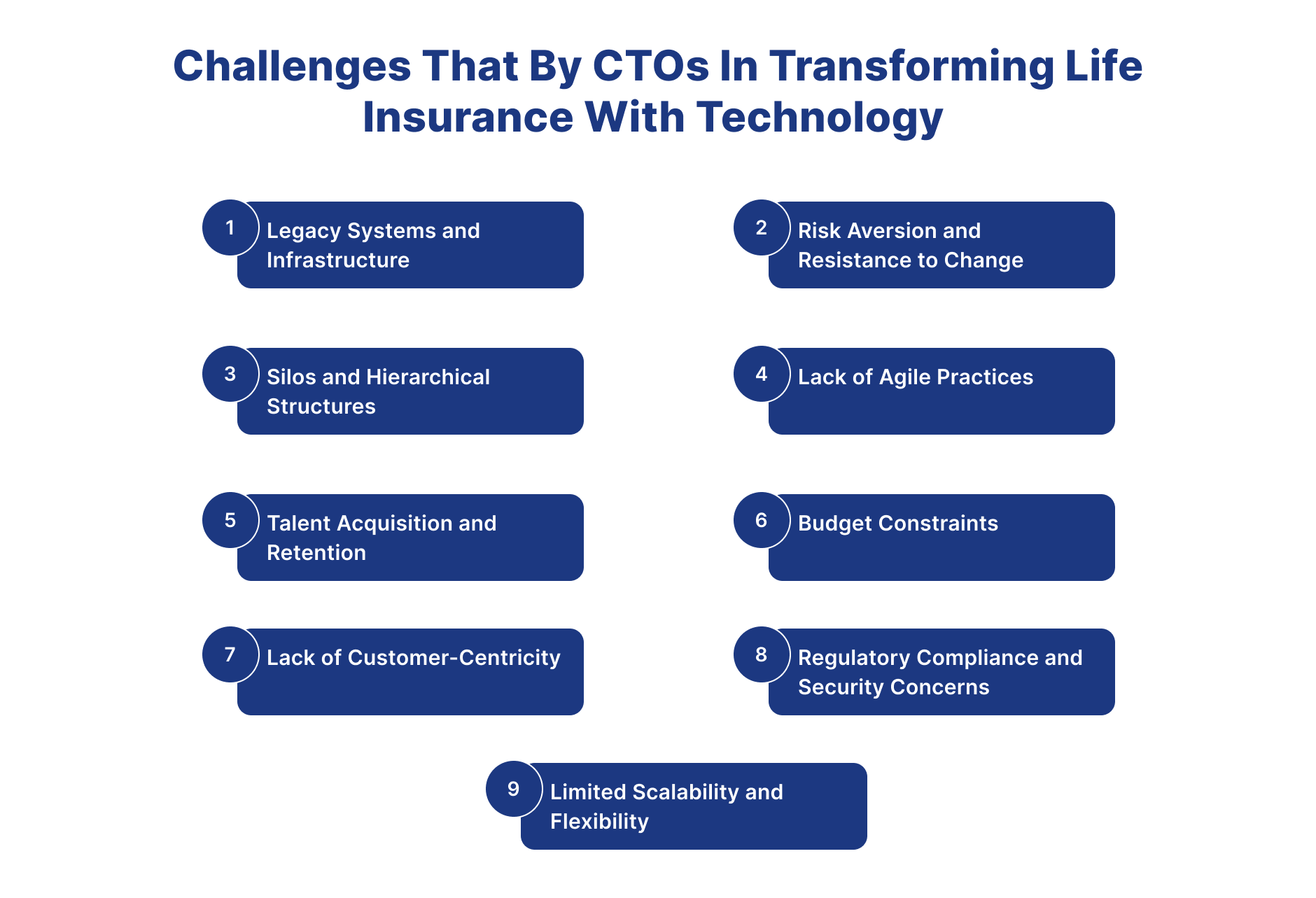 Challenges That By CTOs In Transforming Life Insurance With Technology

1 Legacy Systems and Infrastructure

2 Risk Aversion and Resistance to Change

3 Silos and Hierarchical Structures

4 Lack of Agile Practices

5 Talent Acquisition and Retention

6 Budget Constraints

7 Lack of Customer-Centricity

8 Regulatory Compliance and Security Concerns

9 Limited Scalability and Flexibility